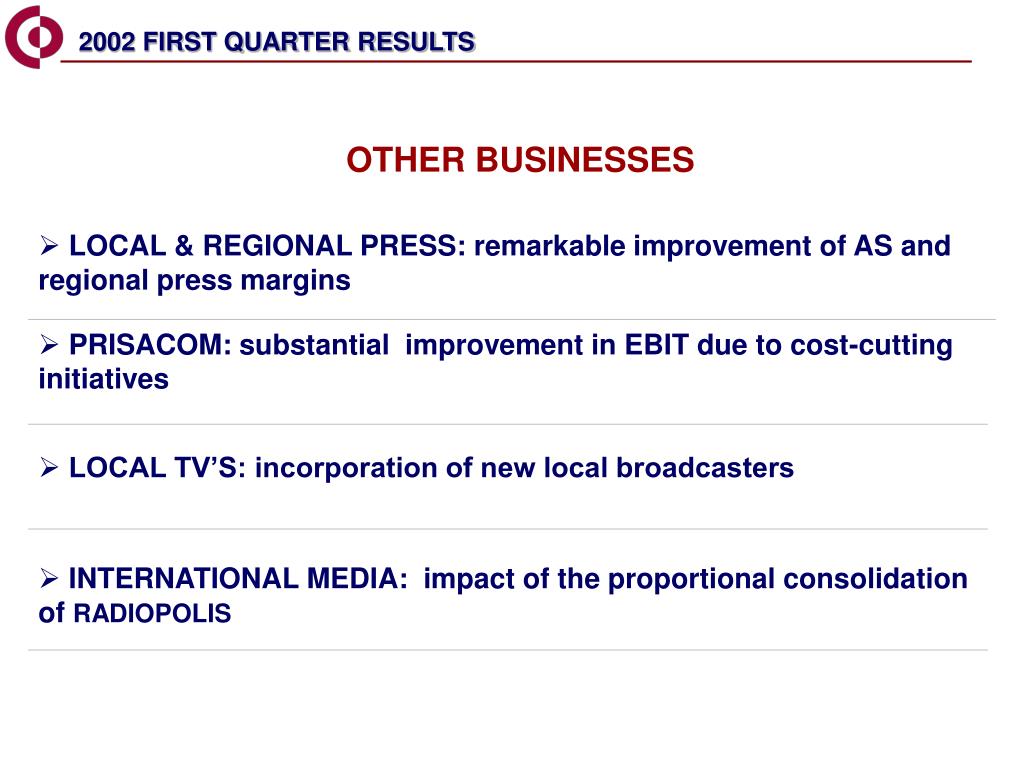 2002 FIRST QUARTER RESULTS

OTHER BUSINESSES

➢ LOCAL & REGIONAL PRESS: remarkable improvement of AS and regional press margins

➢ PRISACOM: substantial improvement in EBIT due to cost-cutting initiatives

➢ LOCAL TV'S: incorporation of new local broadcasters

➢ INTERNATIONAL MEDIA: impact of the proportional consolidation of RADIOPOLIS